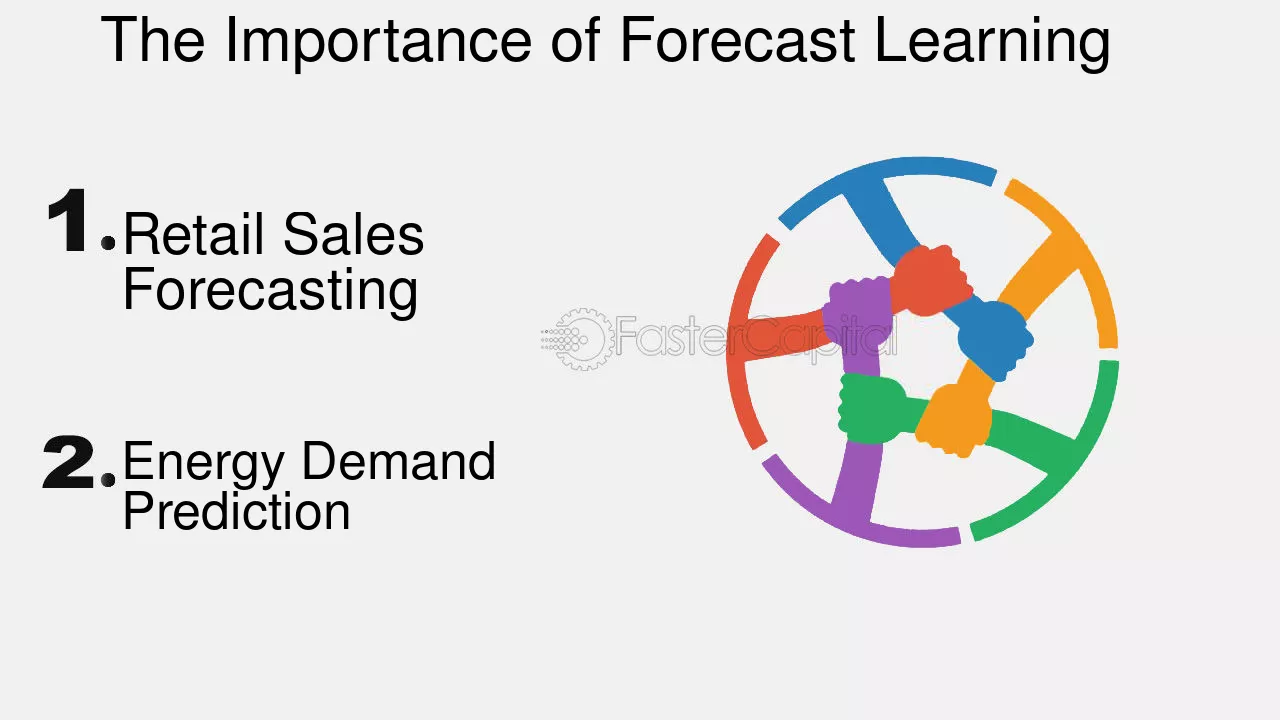 The Importance of Forecast Learning

1. Retail Sales Forecasting

2. Energy Demand Prediction

FasterCapital